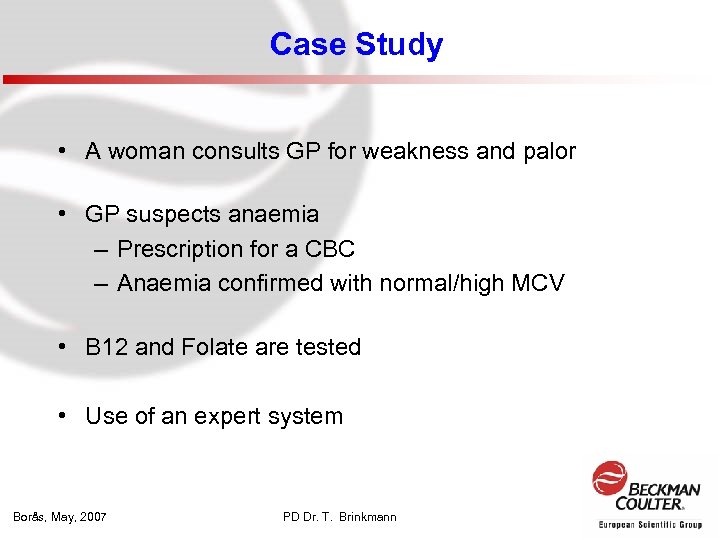 Case Study

• A woman consults GP for weakness and palor

• GP suspects anaemia
– Prescription for a CBC
– Anaemia confirmed with normal/high MCV

• B12 and Folate are tested

• Use of an expert system

Borås, May, 2007

PD Dr. T. Brinkmann

BECKMAN COULTER.
European Scientific Group